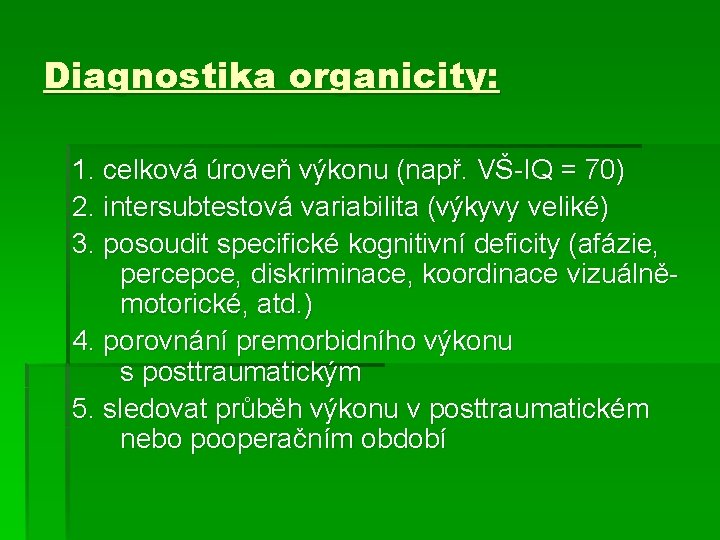 Diagnostika organicity:

1. celková úroveň výkonu (např. VŠ-IQ = 70)
2. intersubtestová variabilita (výkyvy veliké)
3. posoudit specifické kognitivní deficity (afázie, percepce, diskriminace, koordinace vizuálně-motorické, atd.)
4. porovnání premorbidního výkonu s posttraumatickým
5. sledovat průběh výkonu v posttraumatickém nebo pooperačním období